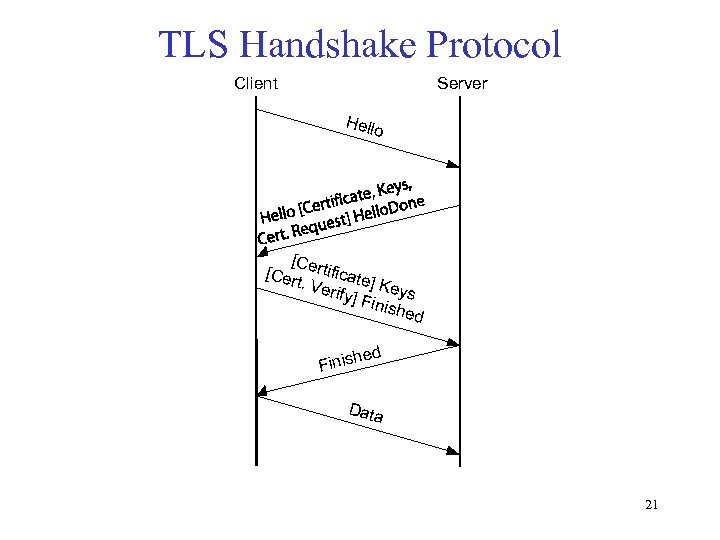 TLS Handshake Protocol

Client

Server

Hello

Hello [Certificate, Keys, Cert. Request] HelloDone

[Certificate] Keys [Cert. Verify] Finished

Finished

Data

21